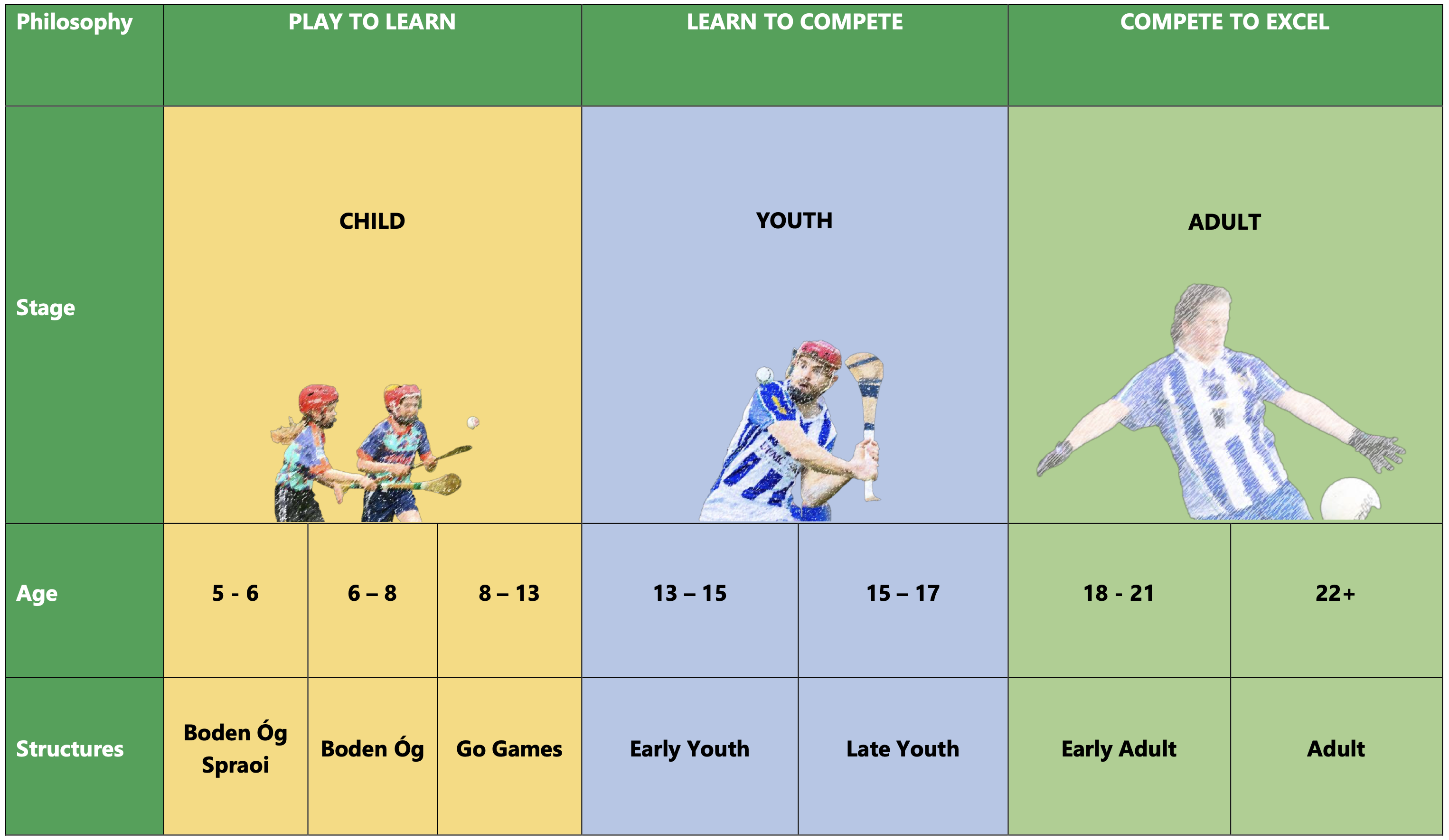 | Philosophy | PLAY TO LEARN | | | LEARN TO COMPETE | | COMPETE TO EXCEL | |
|---|---|---|---|---|---|---|---|
| Stage | CHILD | | | YOUTH | | ADULT | |
| Age | 5 - 6 | 6 – 8 | 8 – 13 | 13 – 15 | 15 – 17 | 18 - 21 | 22+ |
| Structures | Boden Óg Spraoi | Boden Óg | Go Games | Early Youth | Late Youth | Early Adult | Adult |